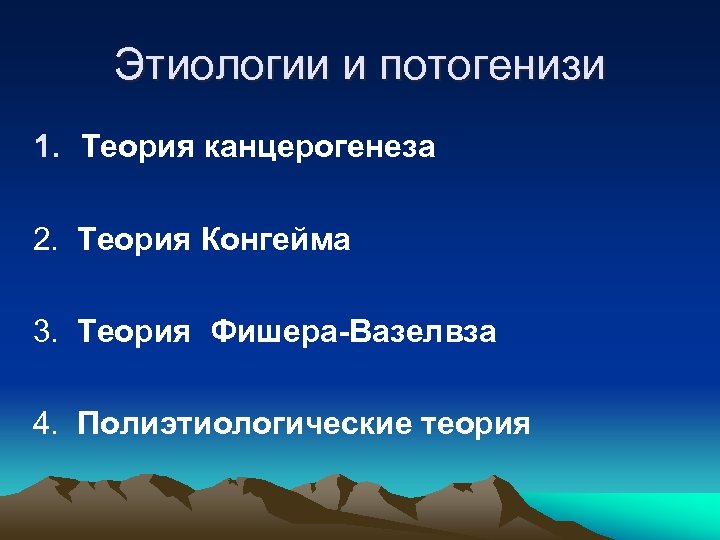 Этиологии и потогенизи

1. Теория канцерогенеза

2. Теория Конгейма

3. Теория Фишера-Вазелвза

4. Полиэтиологические теория